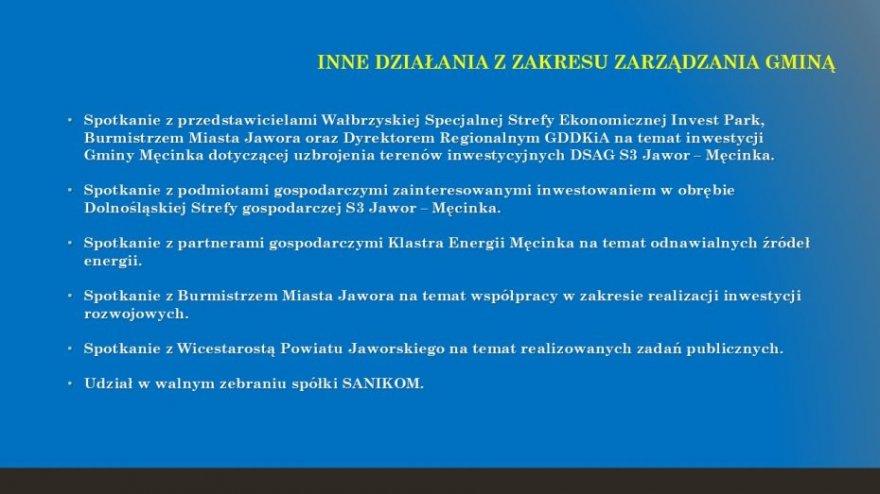 INNE DZIAŁANIA Z ZAKRESU ZARZĄDZANIA GMINĄ

• Spotkanie z przedstawicielami Wałbrzyskiej Specjalnej Strefy Ekonomicznej Invest Park, Burmistrzem Miasta Jawora oraz Dyrektorem Regionalnym GDDKiA na temat inwestycji Gminy Męcinka dotyczącej uzbrojenia terenów inwestycyjnych DSAG S3 Jawor – Męcinka.

• Spotkanie z podmiotami gospodarczymi zainteresowanymi inwestowaniem w obrębie Dolnośląskiej Strefy gospodarczej S3 Jawor – Męcinka.

• Spotkanie z partnerami gospodarczymi Klastra Energii Męcinka na temat odnawialnych źródeł energii.

• Spotkanie z Burmistrzem Miasta Jawora na temat współpracy w zakresie realizacji inwestycji rozwojowych.

• Spotkanie z Wicestarostą Powiatu Jaworskiego na temat realizowanych zadań publicznych.

• Udział w walnym zebraniu spółki SANIKOM.